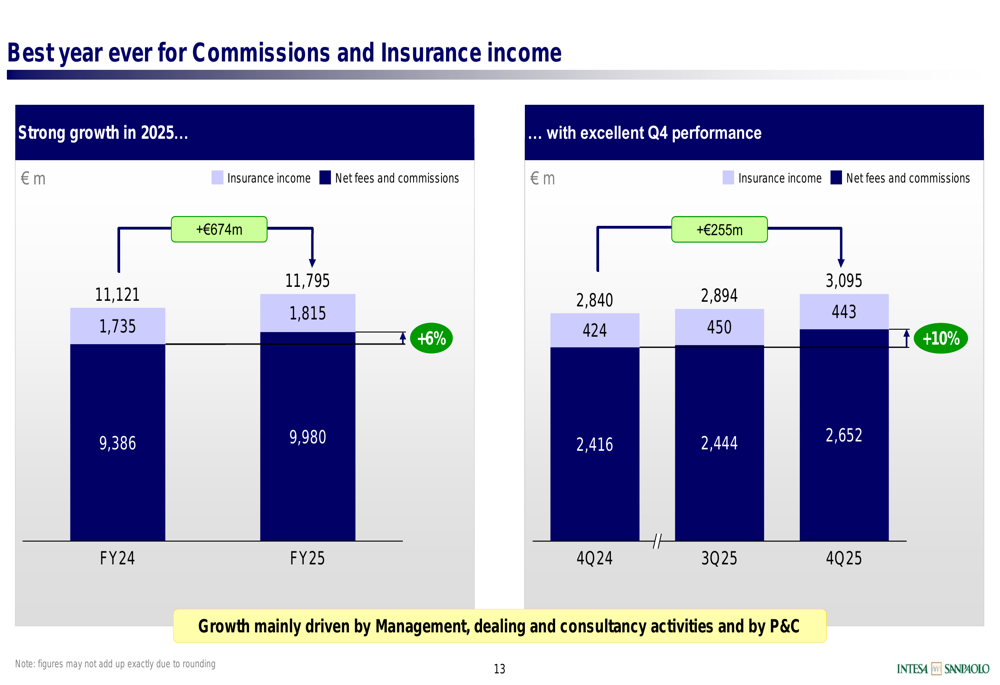 Best year ever for Commissions and Insurance income

Strong growth in 2025…

€ m

Insurance income
Net fees and commissions

+€674m

11,121
1,735
9,386

11,795
1,815
9,980

+6%

FY24
FY25

… with excellent Q4 performance

€ m

Insurance income
Net fees and commissions

+€255m

2,840
424
2,416

2,894
450
2,444

3,095
443
2,652

+10%

4Q24
3Q25
4Q25

Growth mainly driven by Management, dealing and consultancy activities and by P&C

Note: figures may not add up exactly due to rounding

13

INTESA SANPAOLO